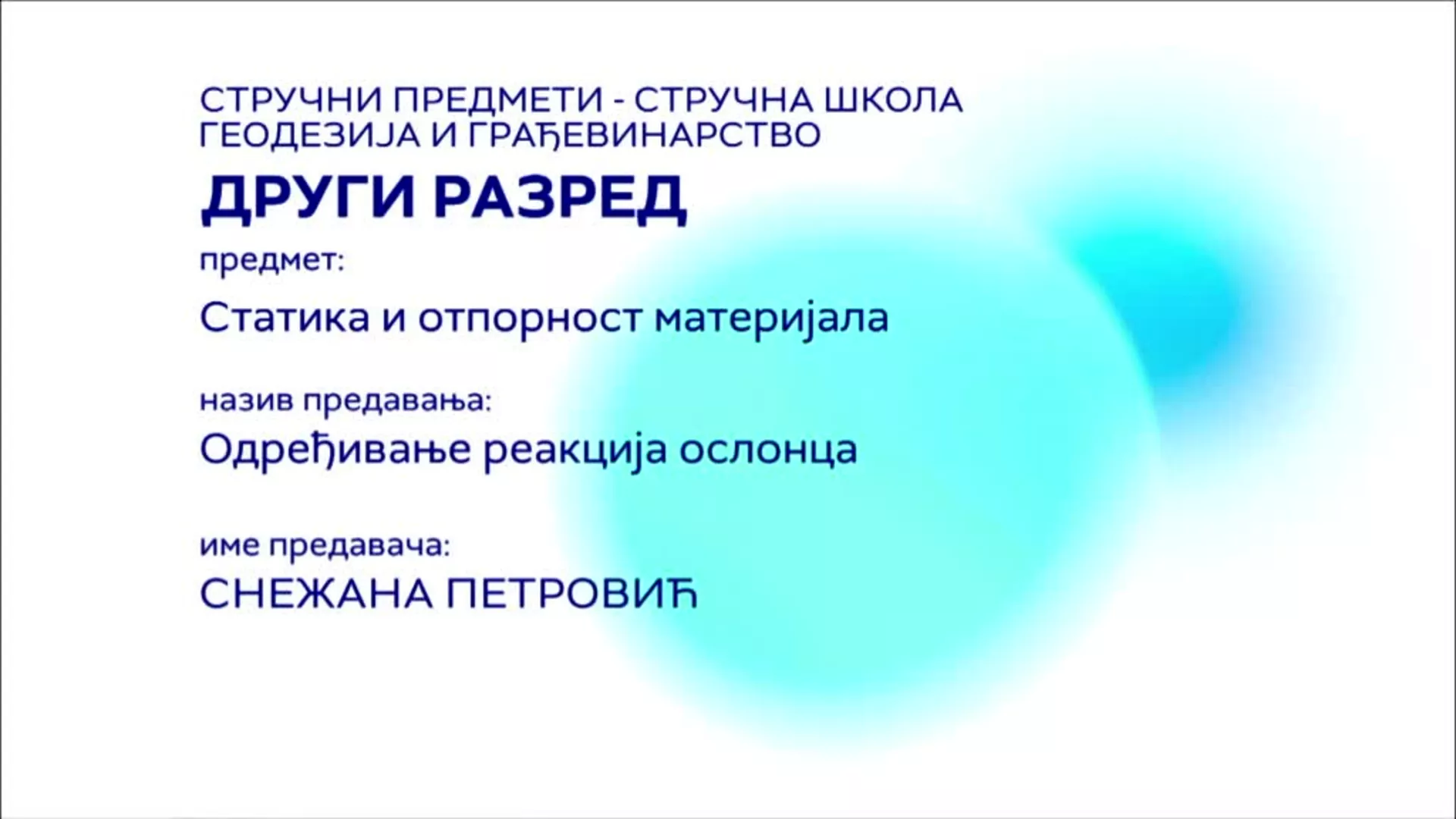 СТРУЧНИ ПРЕДМЕТИ - СТРУЧНА ШКОЛА
ГЕОДЕЗИЈА И ГРАЂЕВИНАРСТВО

ДРУГИ РАЗРЕД

предмет:

Статика и отпорност материјала

назив предавања:

Одређивање реакција ослонца

име предавача:

СНЕЖАНА ПЕТРОВИЋ